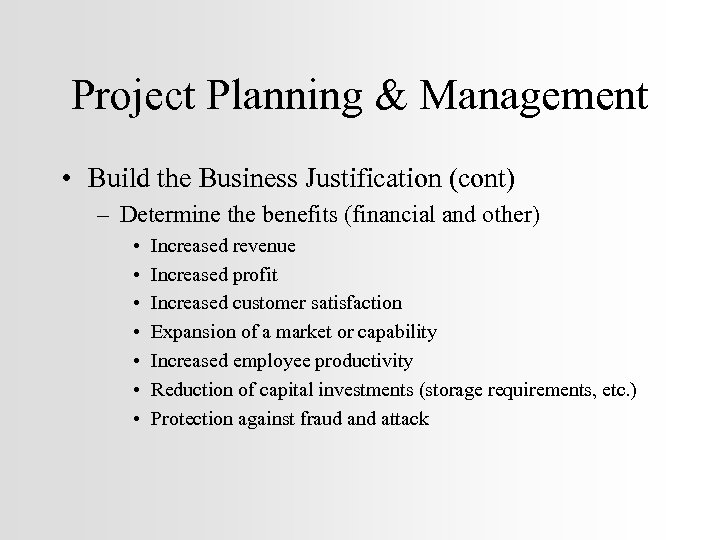 Project Planning & Management

• Build the Business Justification (cont)
  – Determine the benefits (financial and other)
    • Increased revenue
    • Increased profit
    • Increased customer satisfaction
    • Expansion of a market or capability
    • Increased employee productivity
    • Reduction of capital investments (storage requirements, etc.)
    • Protection against fraud and attack